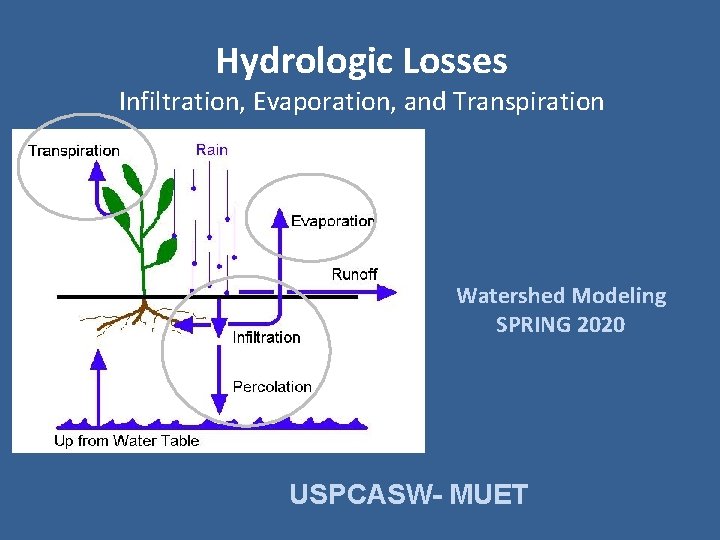 Hydrologic Losses
Infiltration, Evaporation, and Transpiration

Transpiration
Rain
Evaporation
Runoff
Infiltration
Percolation
Up from Water Table

Watershed Modeling
SPRING 2020

USPCASW- MUET